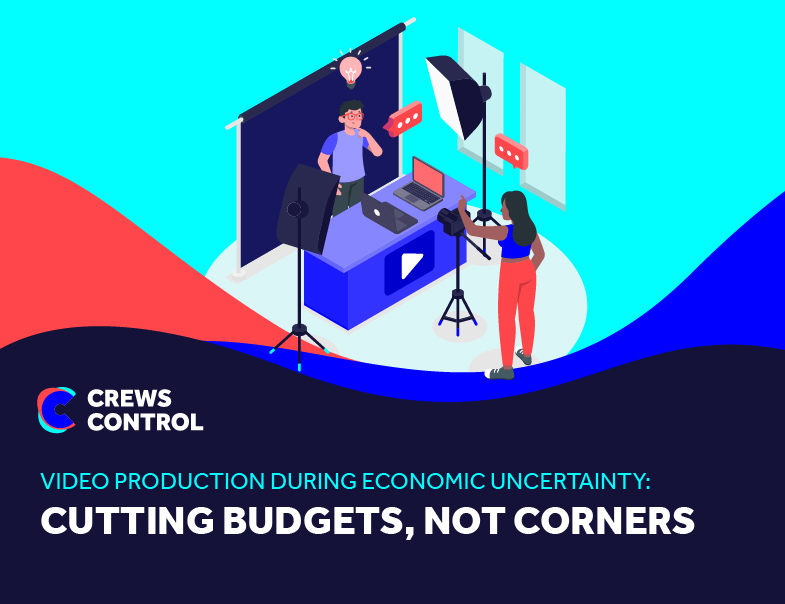 CREWS CONTROL

VIDEO PRODUCTION DURING ECONOMIC UNCERTAINTY:
CUTTING BUDGETS, NOT CORNERS